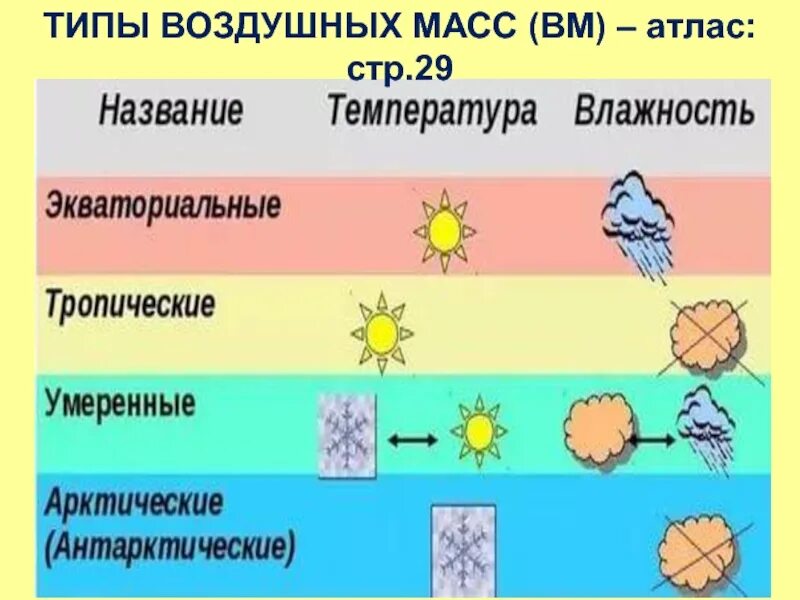 ТИПЫ ВОЗДУШНЫХ МАСС (ВМ) – атлас: стр.29

| Название | Температура | Влажность |
|---|---|---|
| Экваториальные | | |
| Тропические | | |
| Умеренные | | |
| Арктические (Антарктические) | | |